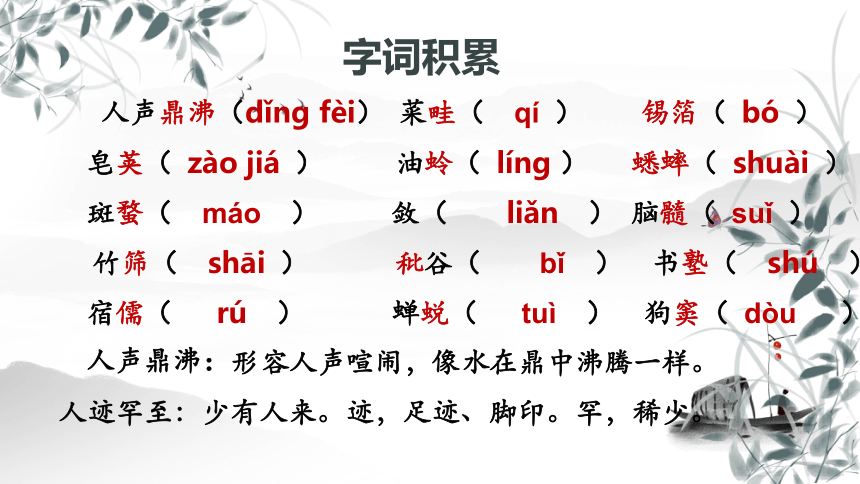 字词积累

人声鼎沸（dǐng fèi） 菜畦（ qí ） 锡箔（ bó ）

皂荚（ zào jiá ） 油蛉（ líng ） 蟋蟀（ shuài ）

斑蝥（ máo ） 敛（ liǎn ） 脑髓（ suǐ ）

竹筛（ shāi ） 秕谷（ bǐ ） 书塾（ shú ）

宿儒（ rú ） 蝉蜕（ tuì ） 狗窦（ dòu ）

人声鼎沸：形容人声喧闹，像水在鼎中沸腾一样。

人迹罕至：少有人来。迹，足迹、脚印。罕，稀少。